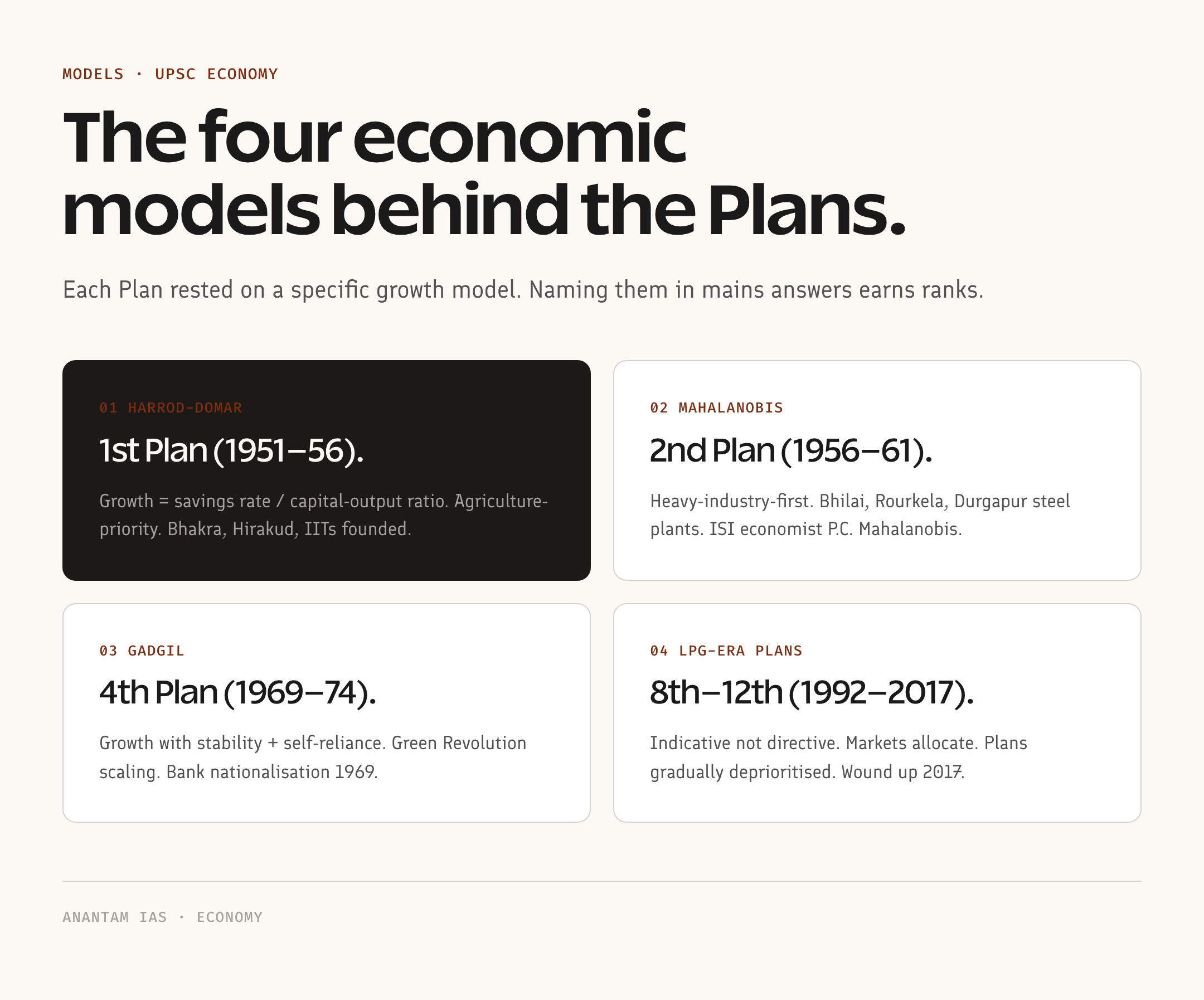 MODELS · UPSC ECONOMY

The four economic models behind the Plans.

Each Plan rested on a specific growth model. Naming them in mains answers earns ranks.

01 HARROD-DOMAR

1st Plan (1951–56).

Growth = savings rate / capital-output ratio. Agriculture-priority. Bhakra, Hirakud, IITs founded.

02 MAHALANOBIS

2nd Plan (1956–61).

Heavy-industry-first. Bhilai, Rourkela, Durgapur steel plants. ISI economist P.C. Mahalanobis.

03 GADGIL

4th Plan (1969–74).

Growth with stability + self-reliance. Green Revolution scaling. Bank nationalisation 1969.

04 LPG-ERA PLANS

8th–12th (1992–2017).

Indicative not directive. Markets allocate. Plans gradually deprioritised. Wound up 2017.

ANANTAM IAS · ECONOMY